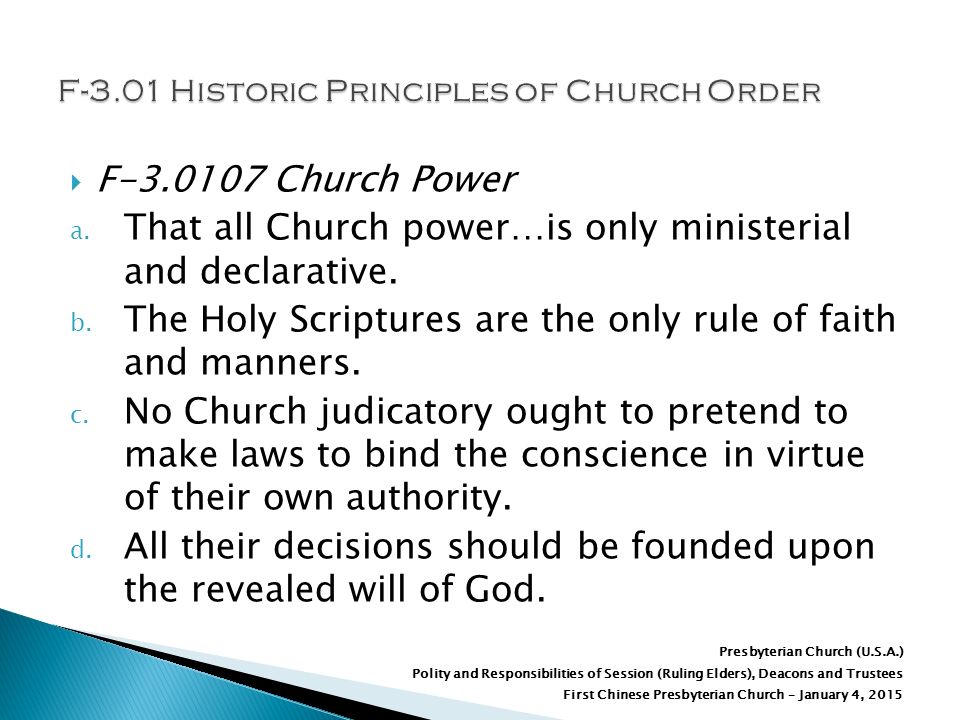 F-3.01 Historic Principles of Church Order

F-3.0107 Church Power

a. That all Church power…is only ministerial and declarative.

b. The Holy Scriptures are the only rule of faith and manners.

c. No Church judicatory ought to pretend to make laws to bind the conscience in virtue of their own authority.

d. All their decisions should be founded upon the revealed will of God.

Presbyterian Church (U.S.A.)
Polity and Responsibilities of Session (Ruling Elders), Deacons and Trustees
First Chinese Presbyterian Church – January 4, 2015